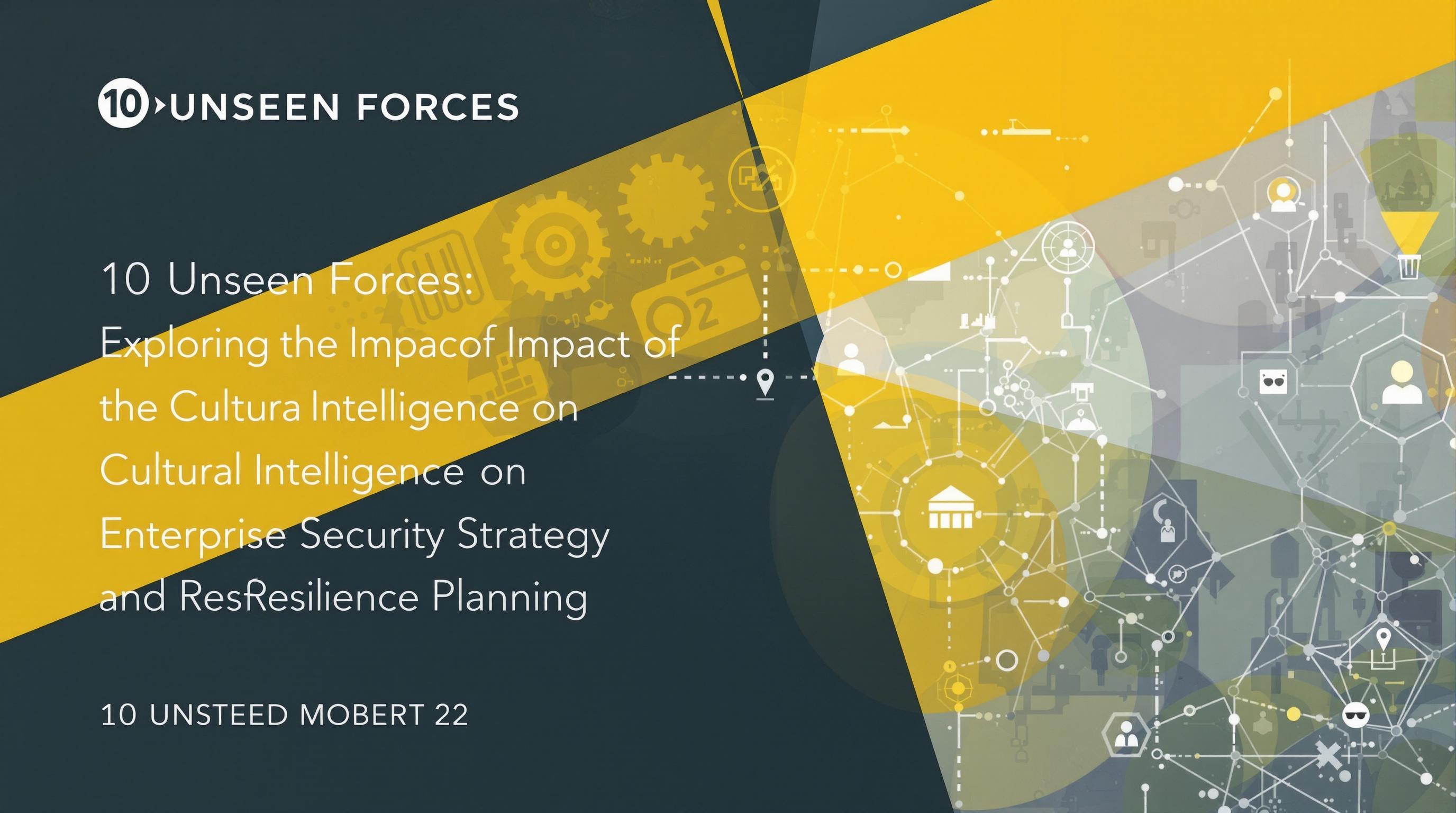 10 UNSEEN FORCES

10 Unseen Forces: Exploring the Impacof Impact of the Cultura Intelligence on Cultural Intelligence on Enterprise Security Strategy and ResResilience Planning

10 UNSTEED MOBERT 22